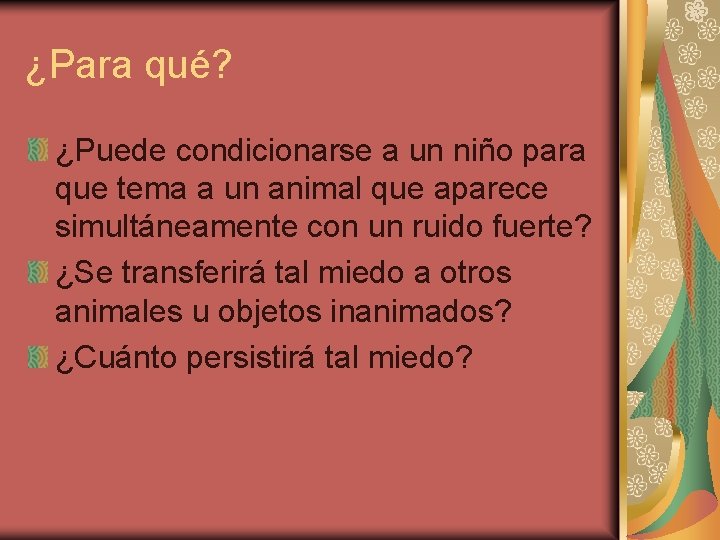 ¿Para qué?

¿Puede condicionarse a un niño para que tema a un animal que aparece simultáneamente con un ruido fuerte?

¿Se transferirá tal miedo a otros animales u objetos inanimados?

¿Cuánto persistirá tal miedo?